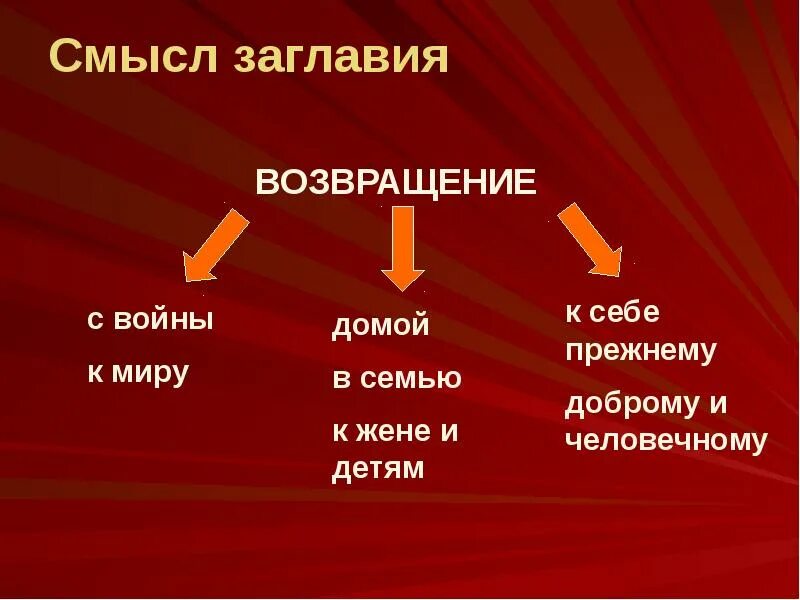 Смысл заглавия

ВОЗВРАЩЕНИЕ

с войны

к миру

домой

в семью

к жене и детям

к себе прежнему

доброму и человечному